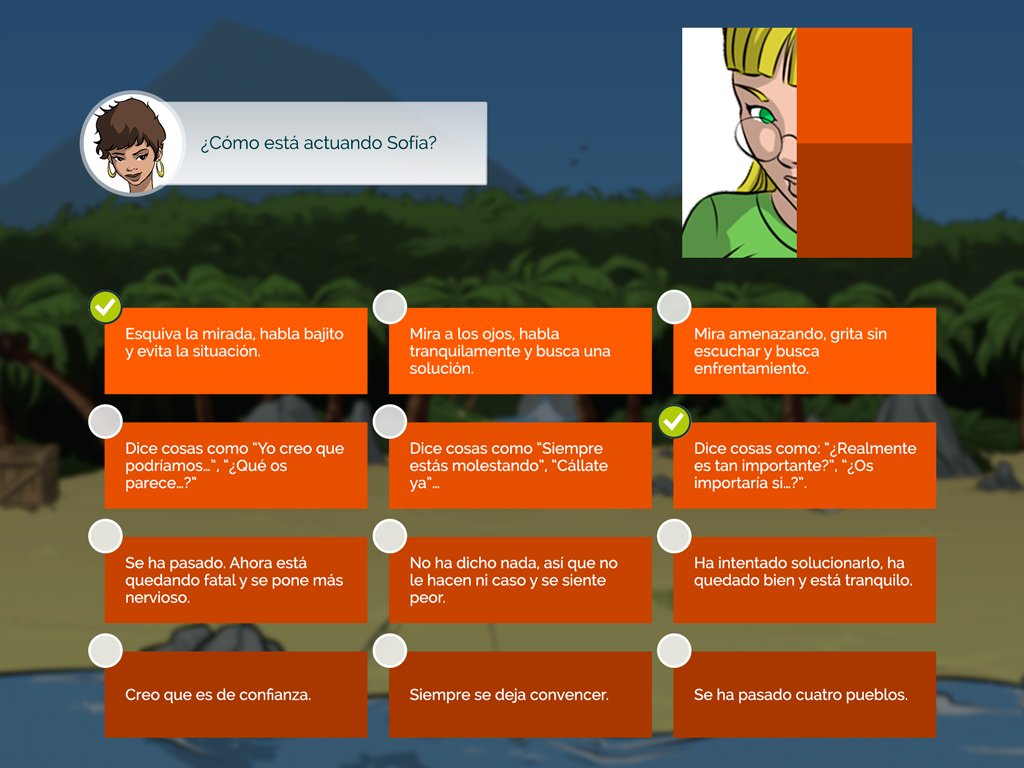 ¿Cómo está actuando Sofía?

Esquiva la mirada, habla bajito y evita la situación.

Mira a los ojos, habla tranquilamente y busca una solución.

Mira amenazando, grita sin escuchar y busca enfrentamiento.

Dice cosas como "Yo creo que podríamos...", "¿Qué os parece...?"

Dice cosas como "Siempre estás molestando", "Cállate ya"...

Dice cosas como: "¿Realmente es tan importante?", "¿Os importaría si...?".

Se ha pasado. Ahora está quedando fatal y se pone más nervioso.

No ha dicho nada, así que no le hacen ni caso y se siente peor.

Ha intentado solucionarlo, ha quedado bien y está tranquilo.

Creo que es de confianza.

Siempre se deja convencer.

Se ha pasado cuatro pueblos.